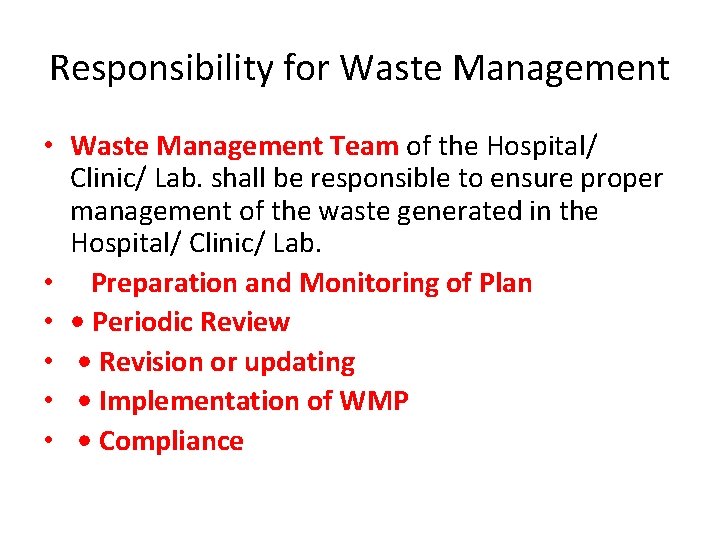 Responsibility for Waste Management

• Waste Management Team of the Hospital/ Clinic/ Lab. shall be responsible to ensure proper management of the waste generated in the Hospital/ Clinic/ Lab.
• Preparation and Monitoring of Plan
• • Periodic Review
• • Revision or updating
• • Implementation of WMP
• • Compliance